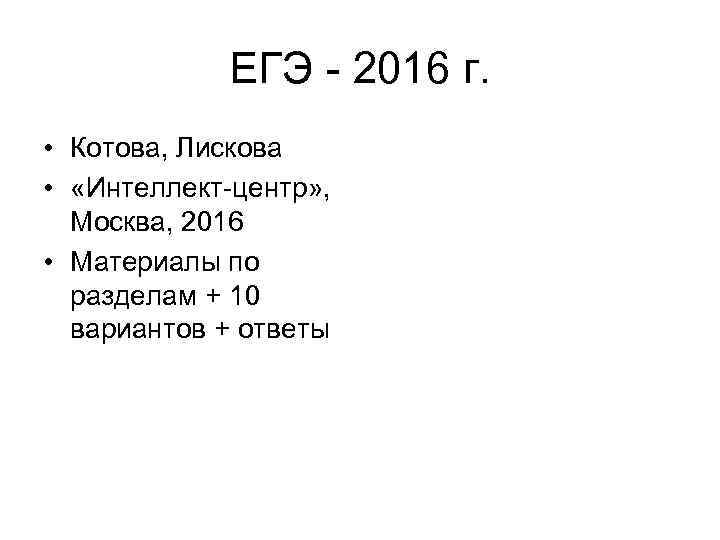 ЕГЭ - 2016 г.

• Котова, Лискова
• «Интеллект-центр», Москва, 2016
• Материалы по разделам + 10 вариантов + ответы